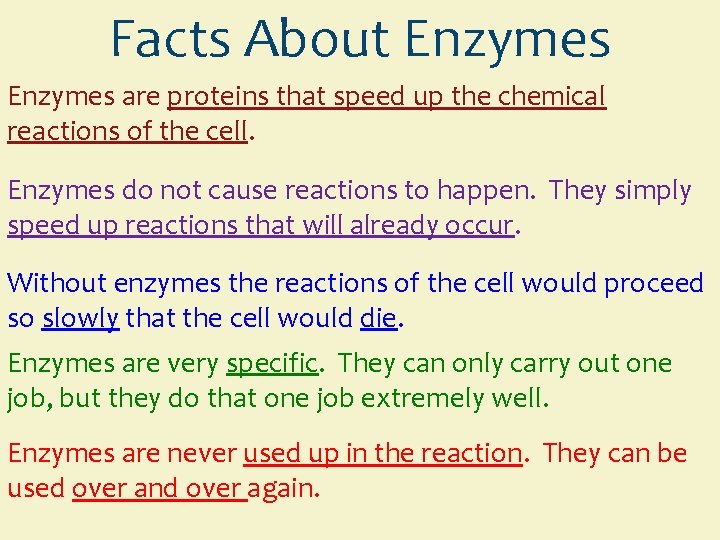 Facts About Enzymes

Enzymes are proteins that speed up the chemical reactions of the cell.

Enzymes do not cause reactions to happen. They simply speed up reactions that will already occur.

Without enzymes the reactions of the cell would proceed so slowly that the cell would die.

Enzymes are very specific. They can only carry out one job, but they do that one job extremely well.

Enzymes are never used up in the reaction. They can be used over and over again.